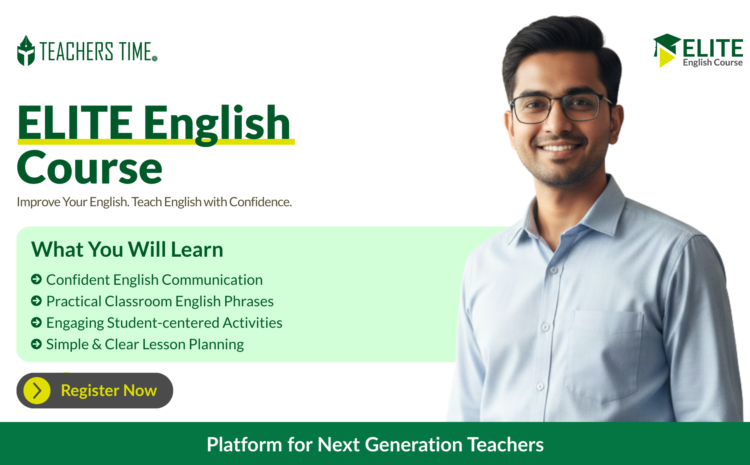 TEACHERS TIME

ELITE English Course

ELITE English Course

Improve Your English. Teach English with Confidence.

What You Will Learn

Confident English Communication
Practical Classroom English Phrases
Engaging Student-centered Activities
Simple & Clear Lesson Planning

Register Now

Platform for Next Generation Teachers